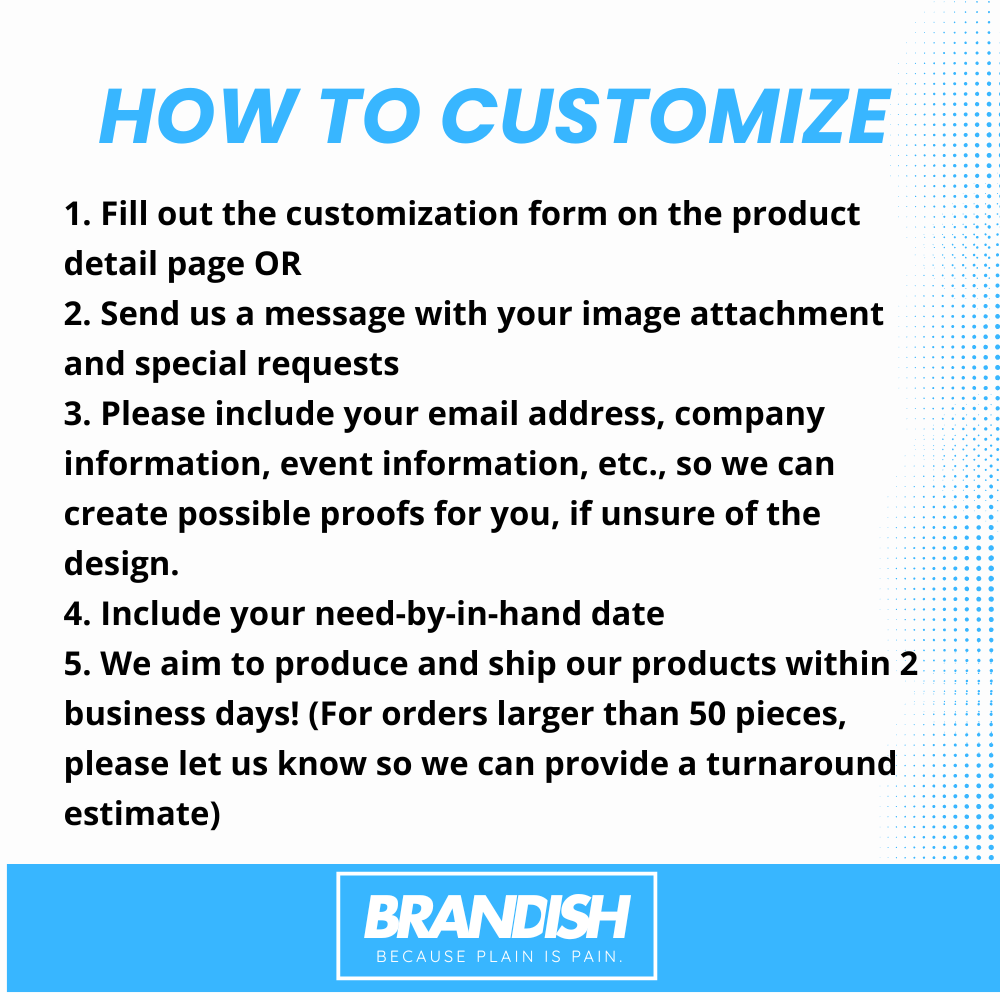 HOW TO CUSTOMIZE

1. Fill out the customization form on the product detail page OR
2. Send us a message with your image attachment and special requests
3. Please include your email address, company information, event information, etc., so we can create possible proofs for you, if unsure of the design.
4. Include your need-by-in-hand date
5. We aim to produce and ship our products within 2 business days! (For orders larger than 50 pieces, please let us know so we can provide a turnaround estimate)

BRANDISH
BECAUSE PLAIN IS PAIN.